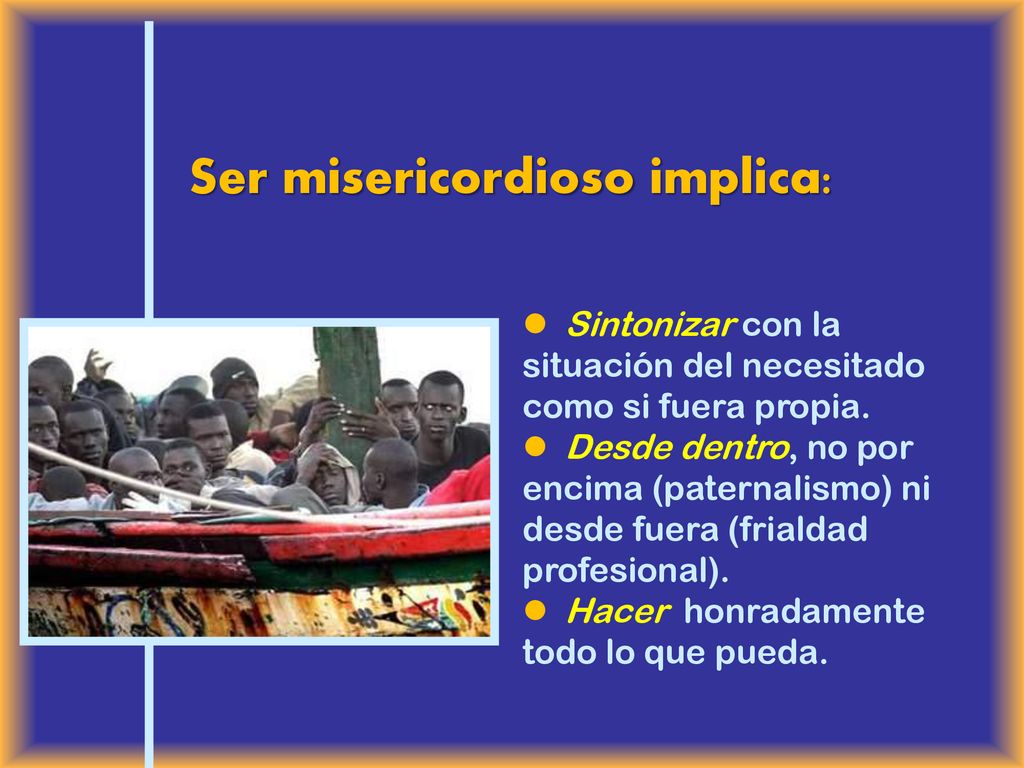 Ser misericordioso implica:

● Sintonizar con la situación del necesitado como si fuera propia.
● Desde dentro, no por encima (paternalismo) ni desde fuera (frialdad profesional).
● Hacer honradamente todo lo que pueda.